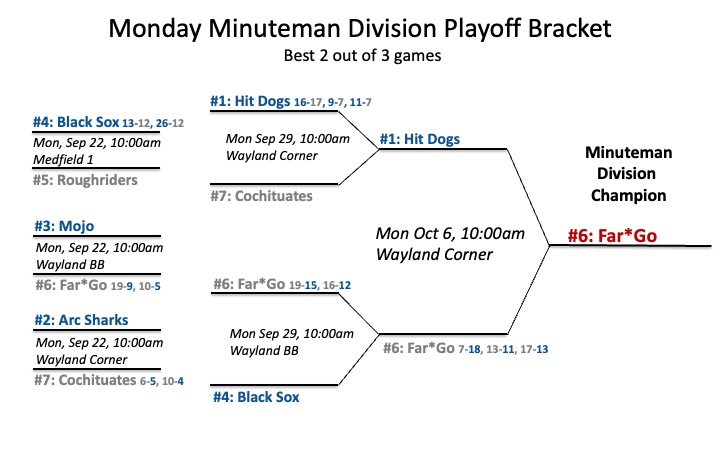 Monday Minuteman Division Playoff Bracket
Best 2 out of 3 games

#4: Black Sox 13-12, 26-12
Mon, Sep 22, 10:00am
Medfield 1
#5: Roughriders

#3: Mojo
Mon, Sep 22, 10:00am
Wayland BB
#6: Far*Go 19-9, 10-5

#2: Arc Sharks
Mon, Sep 22, 10:00am
Wayland Corner
#7: Cochituates 6-5, 10-4

#1: Hit Dogs 16-17, 9-7, 11-7
Mon Sep 29, 10:00am
Wayland Corner
#7: Cochituates

#6: Far*Go 19-15, 16-12
Mon Sep 29, 10:00am
Wayland BB
#4: Black Sox

#1: Hit Dogs
Mon Oct 6, 10:00am
Wayland Corner
#6: Far*Go 7-18, 13-11, 17-13

Minuteman Division Champion
#6: Far*Go